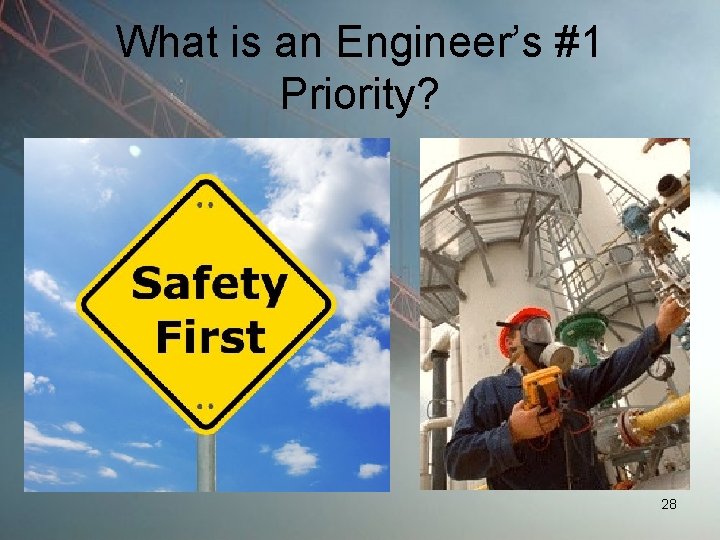 What is an Engineer's #1 Priority?

Safety First

28